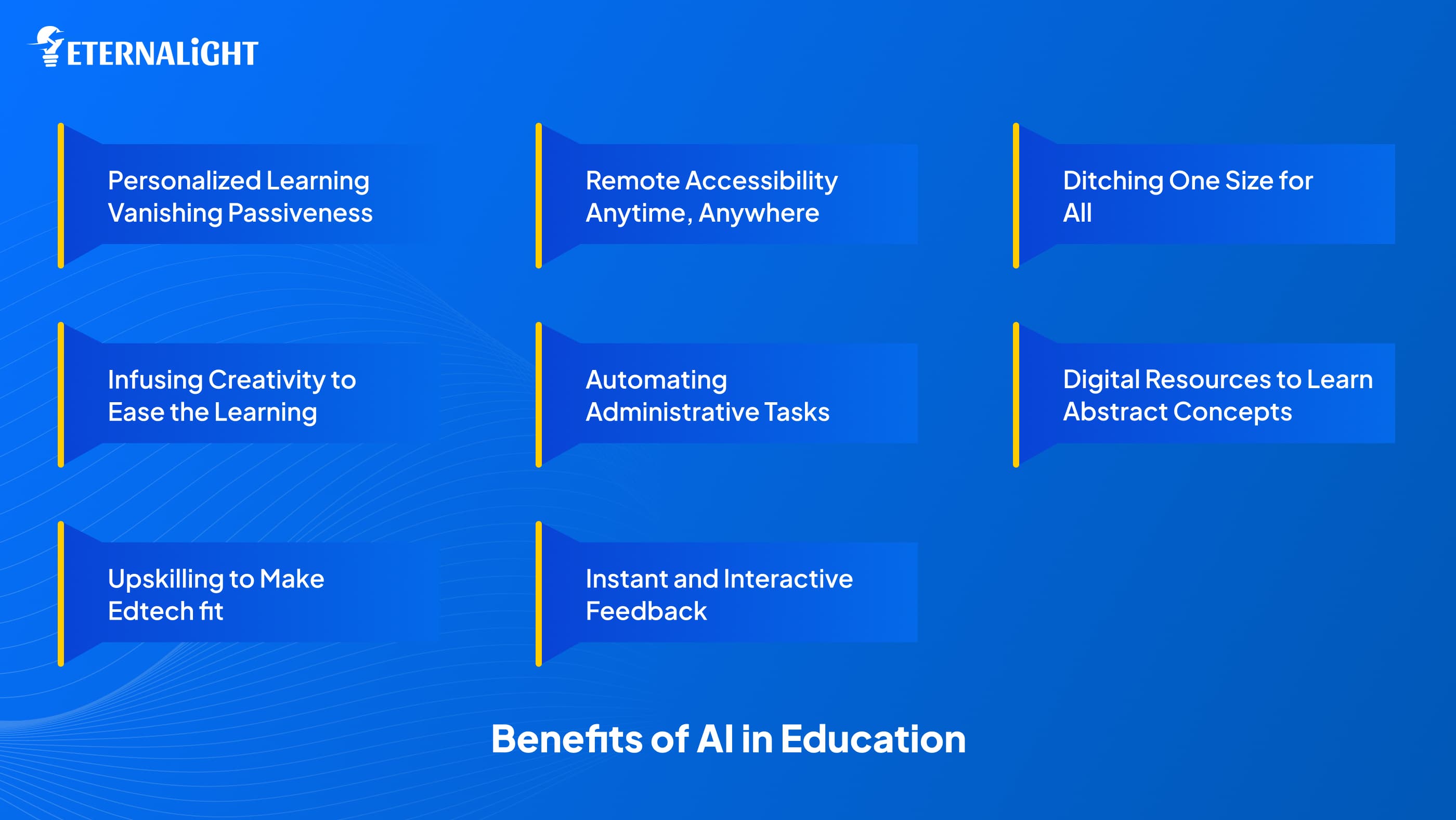 ETERNALiGHT

Personalized Learning Vanishing Passiveness

Remote Accessibility Anytime, Anywhere

Ditching One Size for All

Infusing Creativity to Ease the Learning

Automating Administrative Tasks

Digital Resources to Learn Abstract Concepts

Upskilling to Make Edtech fit

Instant and Interactive Feedback

Benefits of AI in Education